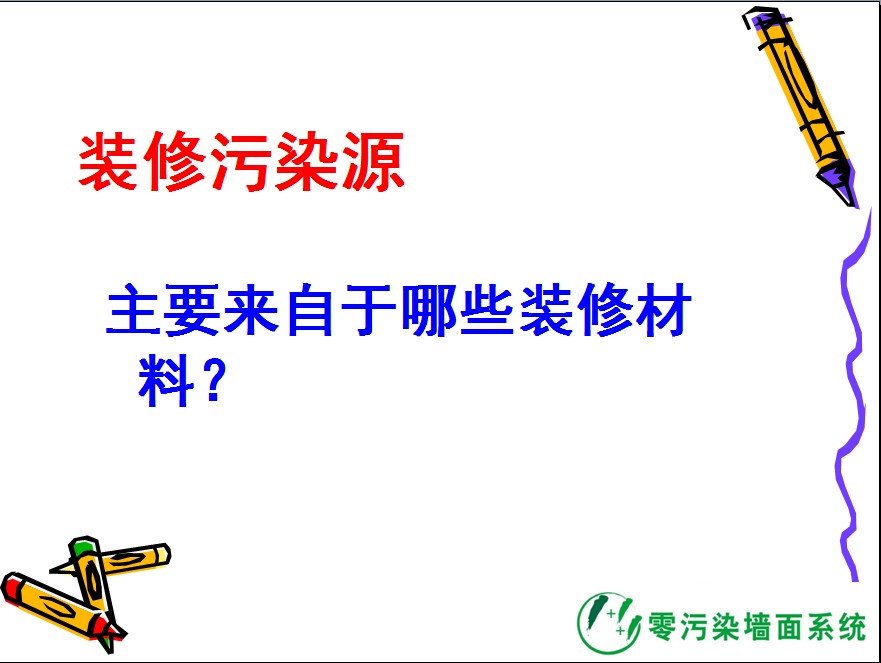 装修污染源

主要来自于哪些装修材料？

零污染墙面系统